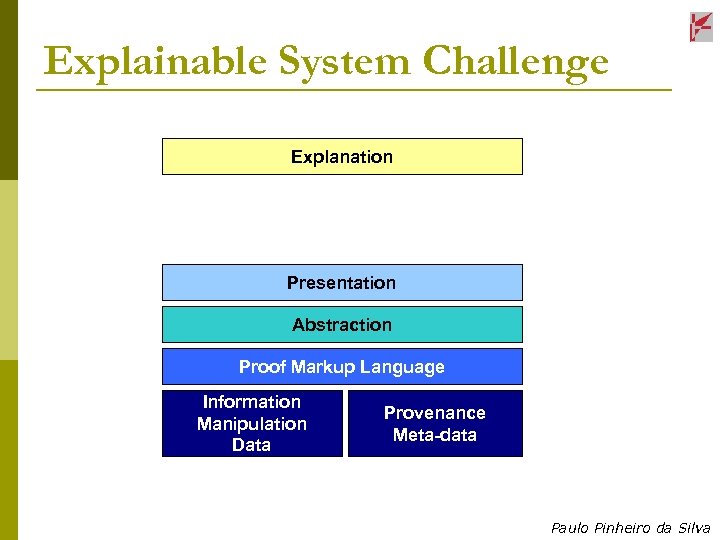 Explainable System Challenge

Explanation

Presentation

Abstraction

Proof Markup Language

Information Manipulation Data

Provenance Meta-data

Paulo Pinheiro da Silva